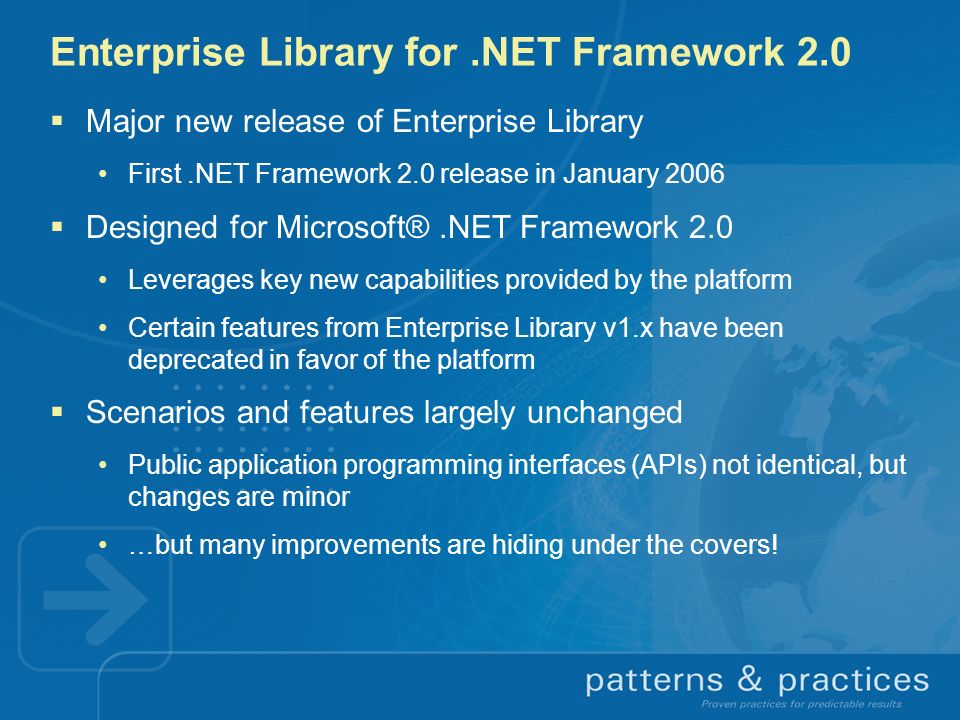 Enterprise Library for .NET Framework 2.0

▪ Major new release of Enterprise Library

• First .NET Framework 2.0 release in January 2006

▪ Designed for Microsoft® .NET Framework 2.0

• Leverages key new capabilities provided by the platform

• Certain features from Enterprise Library v1.x have been deprecated in favor of the platform

▪ Scenarios and features largely unchanged

• Public application programming interfaces (APIs) not identical, but changes are minor

• …but many improvements are hiding under the covers!

patterns & practices

Proven practices for predictable results